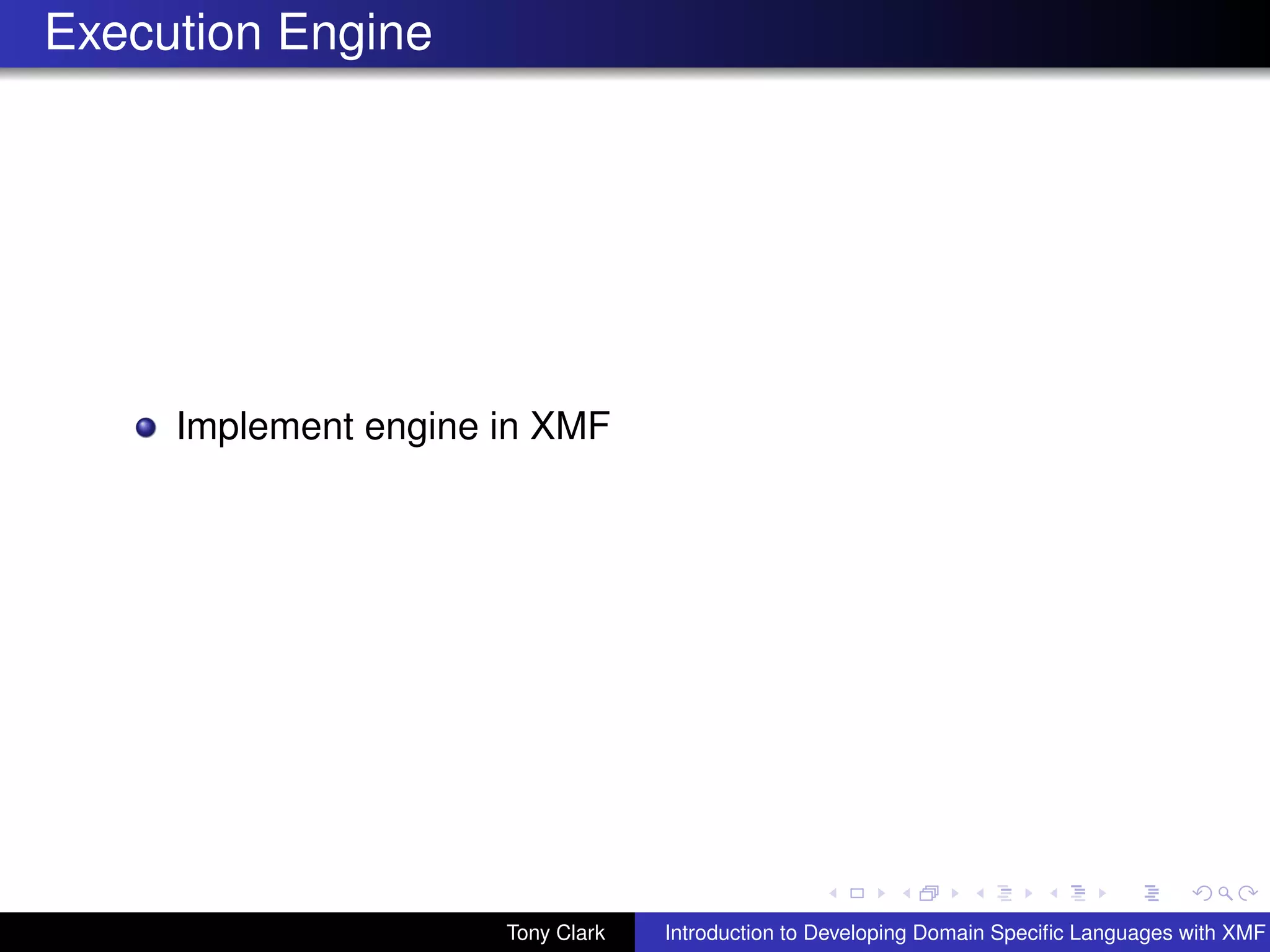 Execution Engine

Implement engine in XMF

Tony Clark

Introduction to Developing Domain Specific Languages with XMF